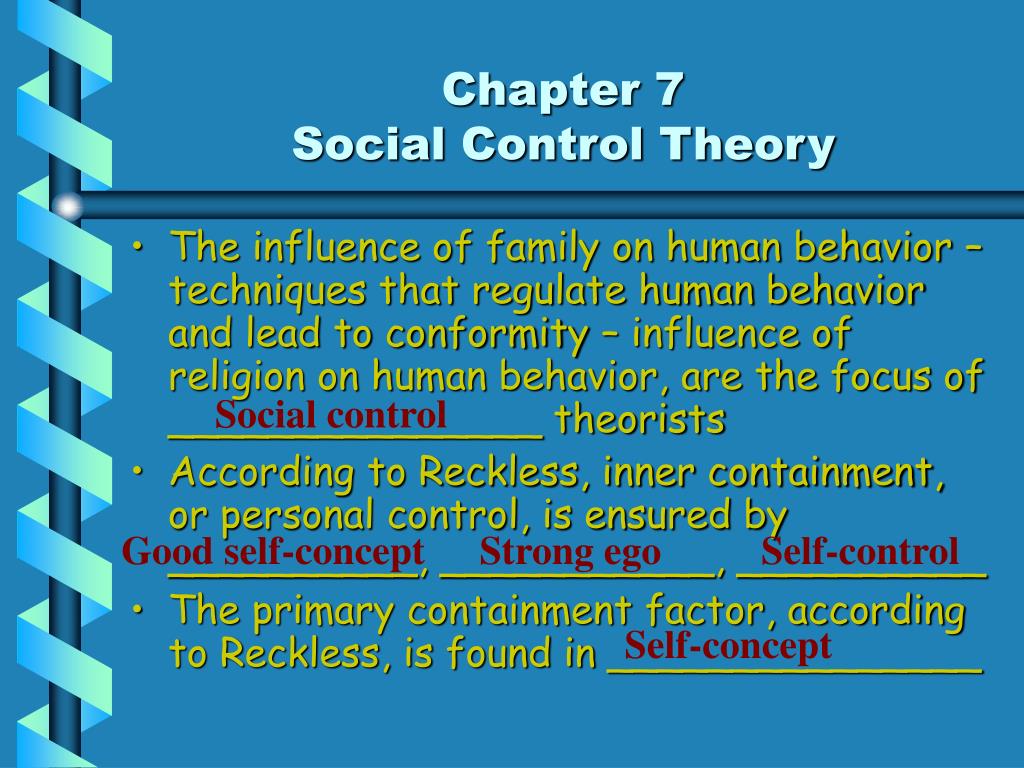 Chapter 7
Social Control Theory

• The influence of family on human behavior – techniques that regulate human behavior and lead to conformity – influence of religion on human behavior, are the focus of Social control theorists
• According to Reckless, inner containment, or personal control, is ensured by Good self-concept, Strong ego, Self-control
• The primary containment factor, according to Reckless, is found in Self-concept